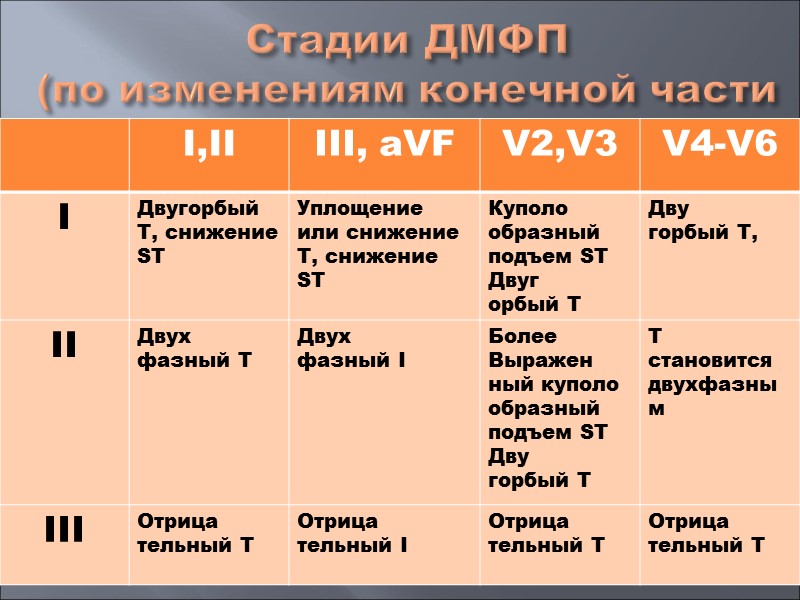 Стадии ДМФП
(по изменениям конечной части

|  | I,II | III, aVF | V2,V3 | V4-V6 |
|---|---|---|---|---|
| I | Двугорбый Т, снижение ST | Уплощение или снижение Т, снижение ST | Куполо образный подъем ST Двуг орбый Т | Дву горбый Т, |
| II | Двух фазный Т | Двух фазный I | Более Выражен ный куполо образный подъем ST Дву горбый Т | Т становится двухфазны м |
| III | Отрица тельный Т | Отрица тельный I | Отрица тельный Т | Отрица тельный Т |